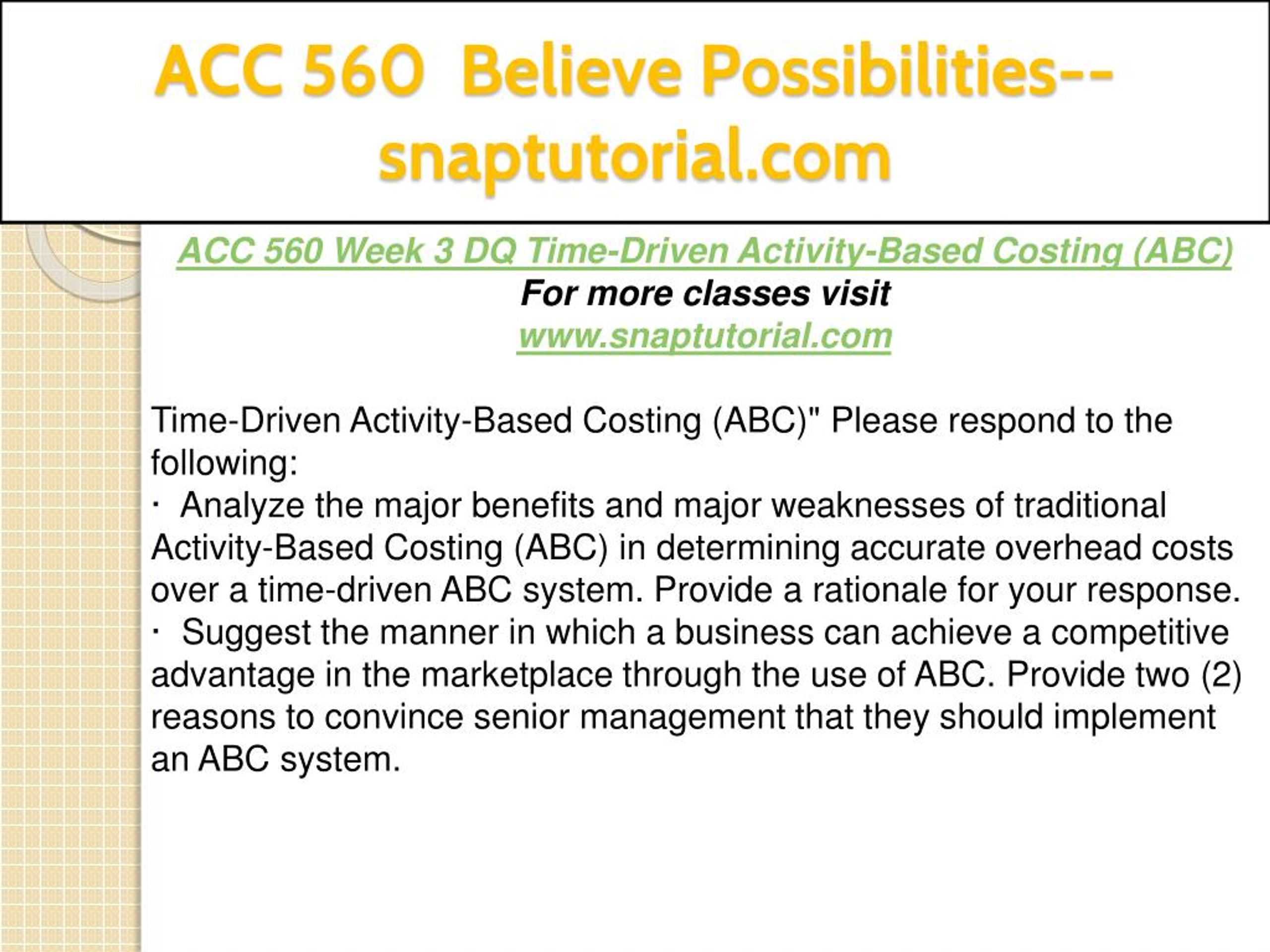 ACC 560 Believe Possibilities--snaptutorial.com

ACC 560 Week 3 DQ Time-Driven Activity-Based Costing (ABC)
For more classes visit
www.snaptutorial.com

Time-Driven Activity-Based Costing (ABC)" Please respond to the following:
· Analyze the major benefits and major weaknesses of traditional Activity-Based Costing (ABC) in determining accurate overhead costs over a time-driven ABC system. Provide a rationale for your response.
· Suggest the manner in which a business can achieve a competitive advantage in the marketplace through the use of ABC. Provide two (2) reasons to convince senior management that they should implement an ABC system.